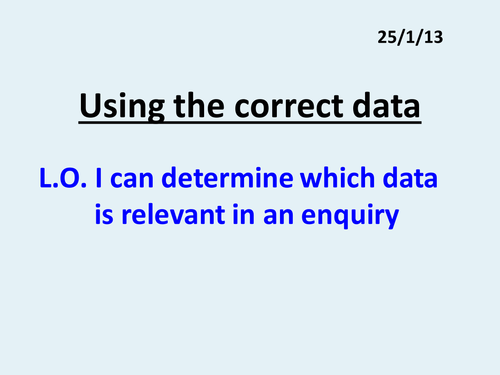 25/1/13

Using the correct data

L.O. I can determine which data is relevant in an enquiry